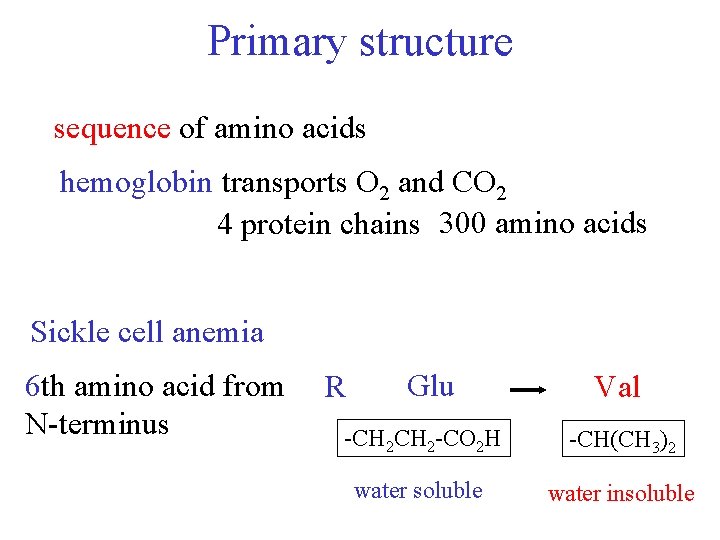 Primary structure

sequence of amino acids

hemoglobin transports $O_2$ and $CO_2$

4 protein chains 300 amino acids

Sickle cell anemia

6th amino acid from N-terminus

R Glu → Val

$-CH_2CH_2-CO_2H$

$-CH(CH_3)_2$

water soluble

water insoluble